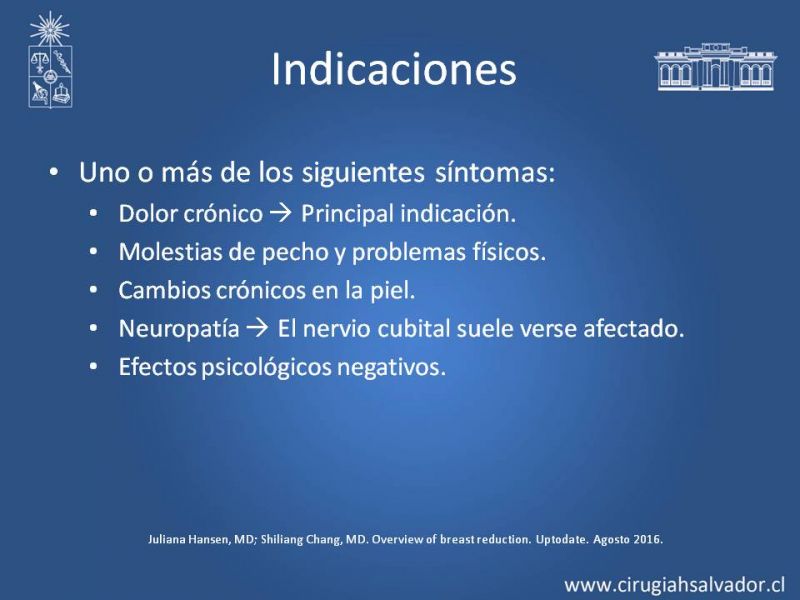 Indicaciones

• Uno o más de los siguientes síntomas:
 • Dolor crónico → Principal indicación.
 • Molestias de pecho y problemas físicos.
 • Cambios crónicos en la piel.
 • Neuropatía → El nervio cubital suele verse afectado.
 • Efectos psicológicos negativos.

Juliana Hansen, MD; Shiliang Chang, MD. Overview of breast reduction. Uptodate. Agosto 2016.

www.cirugiahsalvador.cl